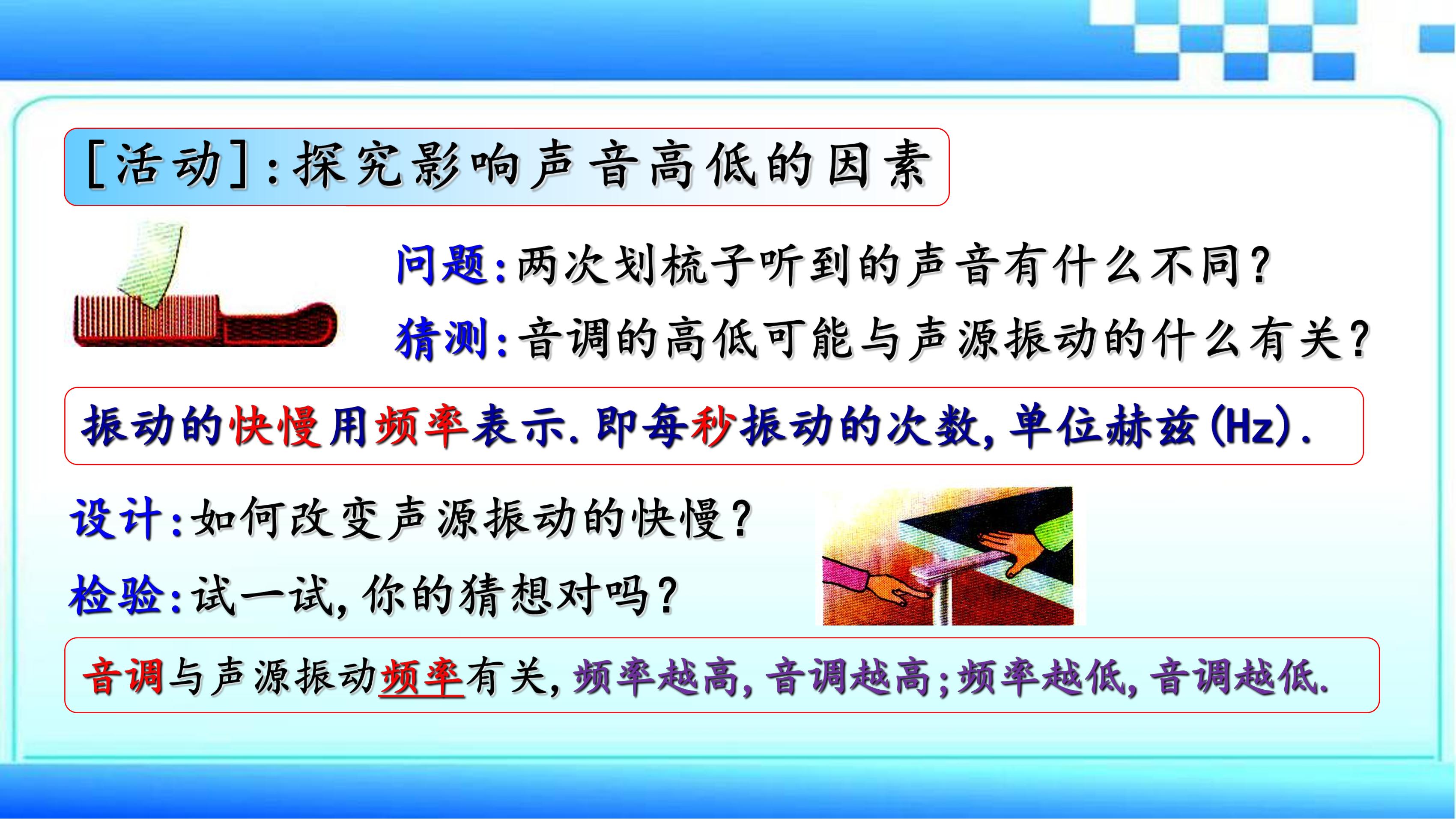 [活动]:探究影响声音高低的因素

问题:两次划梳子听到的声音有什么不同?

猜测:音调的高低可能与声源振动的什么有关?

振动的快慢用频率表示.即每秒振动的次数,单位赫兹(Hz).

设计:如何改变声源振动的快慢?

检验:试一试,你的猜想对吗?

音调与声源振动频率有关,频率越高,音调越高;频率越低,音调越低.